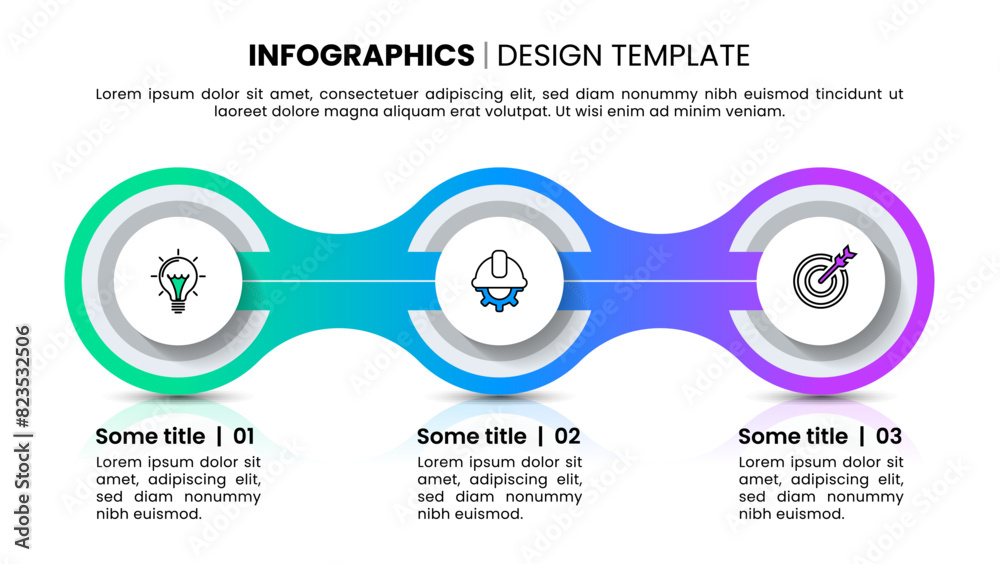 INFOGRAPHICS | DESIGN TEMPLATE

Lorem ipsum dolor sit amet, consectetuer adipiscing elit, sed diam nonummy nibh euismod tincidunt ut laoreet dolore magna aliquam erat volutpat. Ut wisi enim ad minim veniam.

Some title | 01

Lorem ipsum dolor sit amet, adipiscing elit, sed diam nonummy nibh euismod.

Some title | 02

Lorem ipsum dolor sit amet, adipiscing elit, sed diam nonummy nibh euismod.

Some title | 03

Lorem ipsum dolor sit amet, adipiscing elit, sed diam nonummy nibh euismod.

Adobe Stock | #823532506